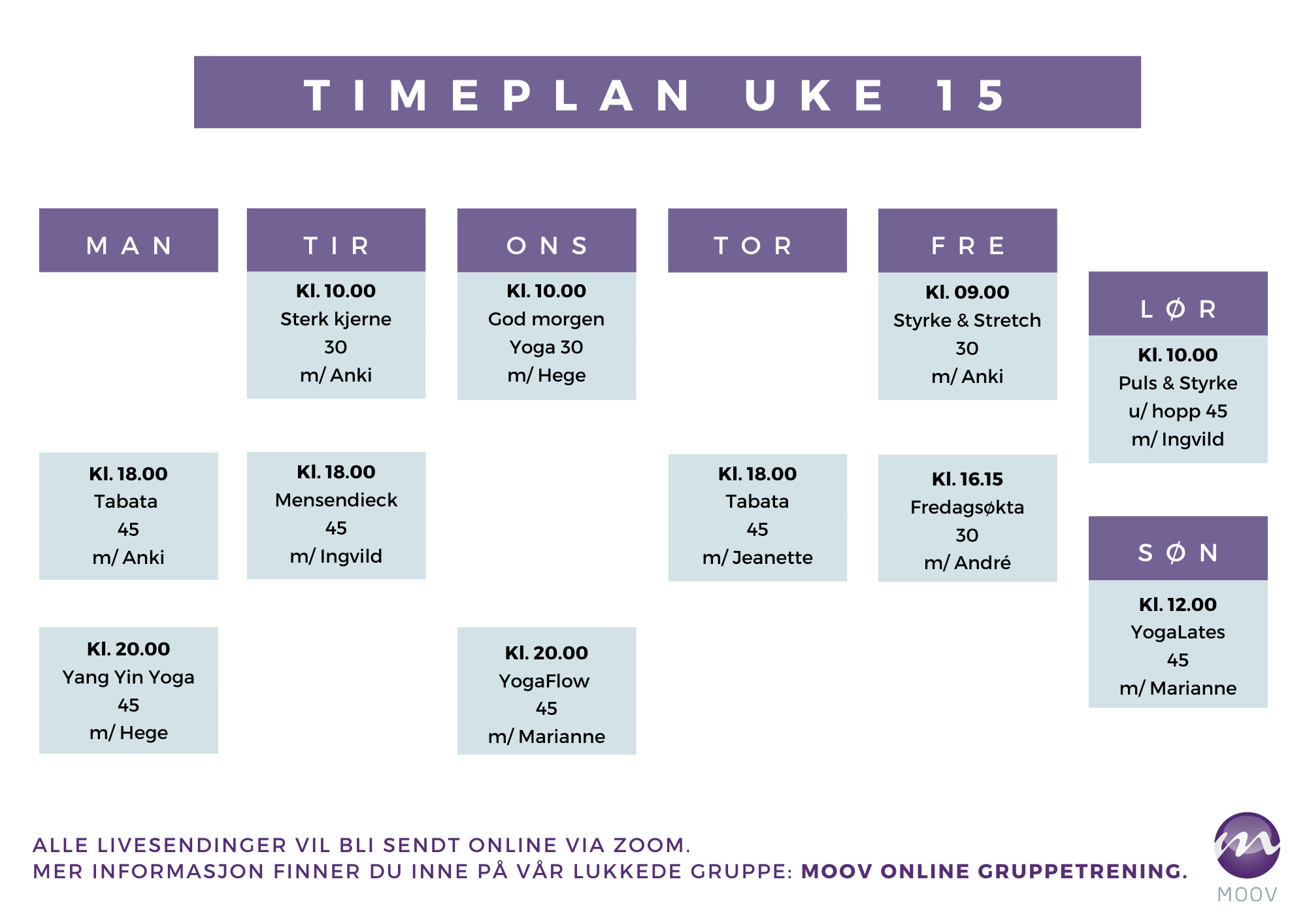 TIMEPLAN UKE 15

MAN

Kl. 18.00
Tabata
45
m/ Anki

Kl. 20.00
Yang Yin Yoga
45
m/ Hege

TIR

Kl. 10.00
Sterk kjerne
30
m/ Anki

Kl. 18.00
Mensendieck
45
m/ Ingvild

ONS

Kl. 10.00
God morgen
Yoga 30
m/ Hege

Kl. 20.00
YogaFlow
45
m/ Marianne

TOR

Kl. 18.00
Tabata
45
m/ Jeanette

FRE

Kl. 09.00
Styrke & Stretch
30
m/ Anki

Kl. 16.15
Fredagsøkta
30
m/ André

LØR

Kl. 10.00
Puls & Styrke
u/ hopp 45
m/ Ingvild

SØN

Kl. 12.00
YogaLates
45
m/ Marianne

ALLE LIVESENDINGER VIL BLI SENDT ONLINE VIA ZOOM.
MER INFORMASJON FINNER DU INNE PÅ VÅR LUKKEDE GRUPPE: MOOV ONLINE GRUPPETRENING.

MOOV